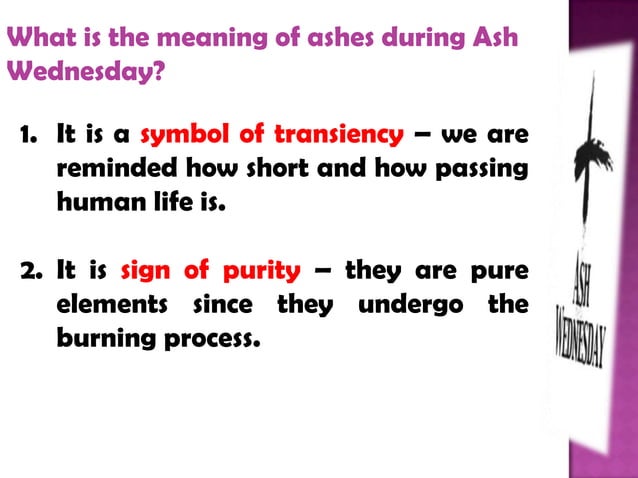 What is the meaning of ashes during Ash Wednesday?

1. It is a symbol of transiency – we are reminded how short and how passing human life is.

2. It is sign of purity – they are pure elements since they undergo the burning process.

ASH WEDNESDAY